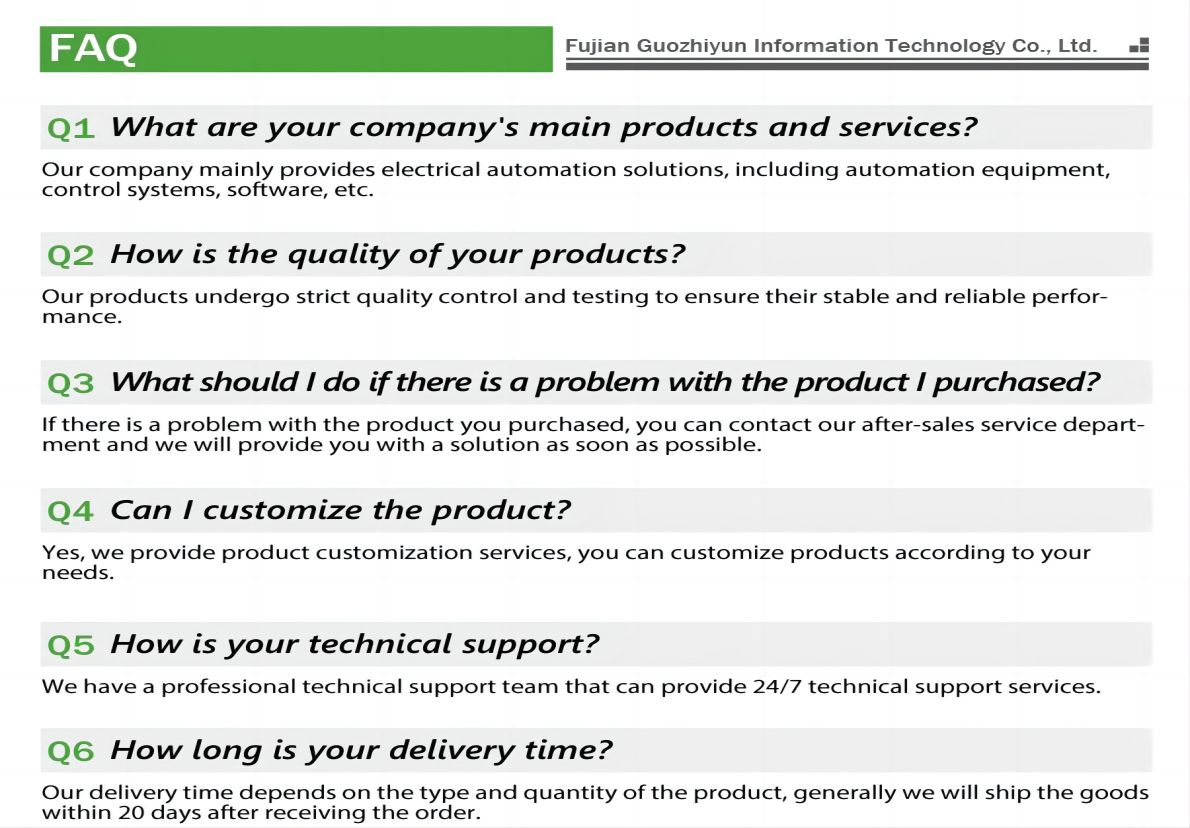 FAQ

Fujian Guozhiyun Information Technology Co., Ltd.

Q1 What are your company's main products and services?

Our company mainly provides electrical automation solutions, including automation equipment, control systems, software, etc.

Q2 How is the quality of your products?

Our products undergo strict quality control and testing to ensure their stable and reliable performance.

Q3 What should I do if there is a problem with the product I purchased?

If there is a problem with the product you purchased, you can contact our after-sales service department and we will provide you with a solution as soon as possible.

Q4 Can I customize the product?

Yes, we provide product customization services, you can customize products according to your needs.

Q5 How is your technical support?

We have a professional technical support team that can provide 24/7 technical support services.

Q6 How long is your delivery time?

Our delivery time depends on the type and quantity of the product, generally we will ship the goods within 20 days after receiving the order.